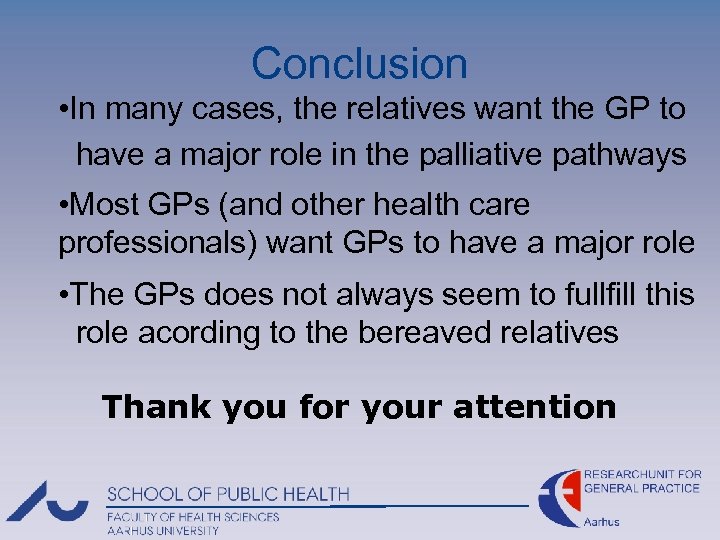 Conclusion

•In many cases, the relatives want the GP to have a major role in the palliative pathways

•Most GPs (and other health care professionals) want GPs to have a major role

•The GPs does not always seem to fullfill this role acording to the bereaved relatives

Thank you for your attention

SCHOOL OF PUBLIC HEALTH
FACULTY OF HEALTH SCIENCES
AARHUS UNIVERSITY

RESEARCHUNIT FOR GENERAL PRACTICE
Aarhus